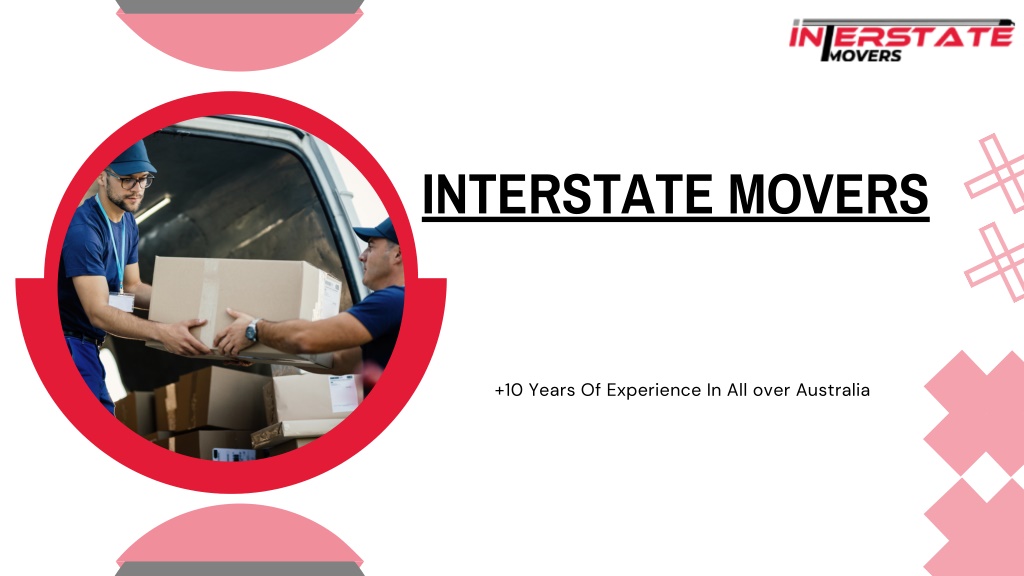 INTERSTATE
MOVERS

INTERSTATE MOVERS

+10 Years Of Experience In All over Australia